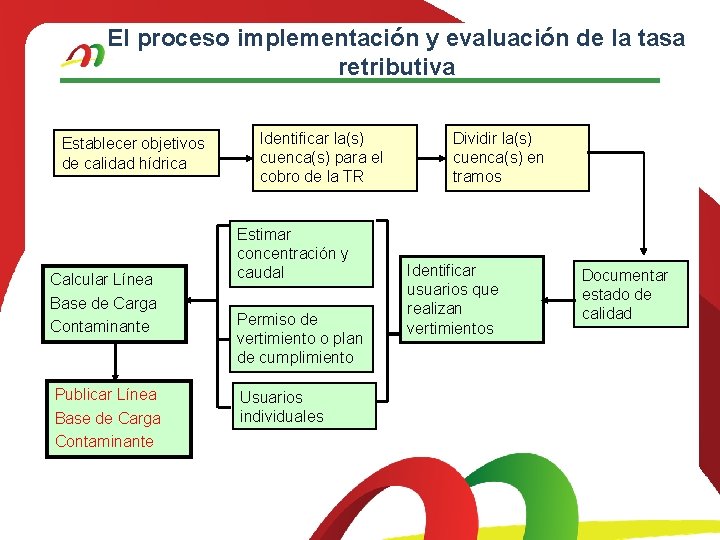 El proceso implementación y evaluación de la tasa retributiva

Establecer objetivos de calidad hídrica

Identificar la(s) cuenca(s) para el cobro de la TR

Dividir la(s) cuenca(s) en tramos

Documentar estado de calidad

Identificar usuarios que realizan vertimientos

Estimar concentración y caudal

Permiso de vertimiento o plan de cumplimiento

Usuarios individuales

Calcular Línea Base de Carga Contaminante

Publicar Línea Base de Carga Contaminante